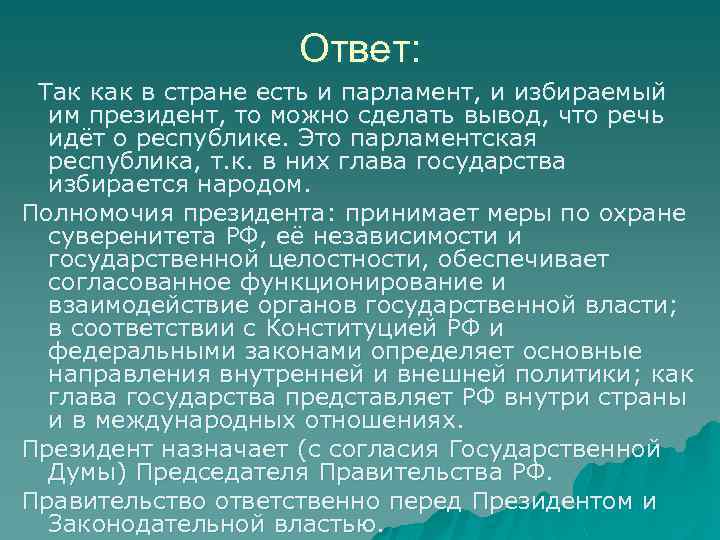 Ответ:

Так как в стране есть и парламент, и избираемый им президент, то можно сделать вывод, что речь идёт о республике. Это парламентская республика, т.к. в них глава государства избирается народом.

Полномочия президента: принимает меры по охране суверенитета РФ, её независимости и государственной целостности, обеспечивает согласованное функционирование и взаимодействие органов государственной власти; в соответствии с Конституцией РФ и федеральными законами определяет основные направления внутренней и внешней политики; как глава государства представляет РФ внутри страны и в международных отношениях.

Президент назначает (с согласия Государственной Думы) Председателя Правительства РФ.

Правительство ответственно перед Президентом и Законодательной властью.